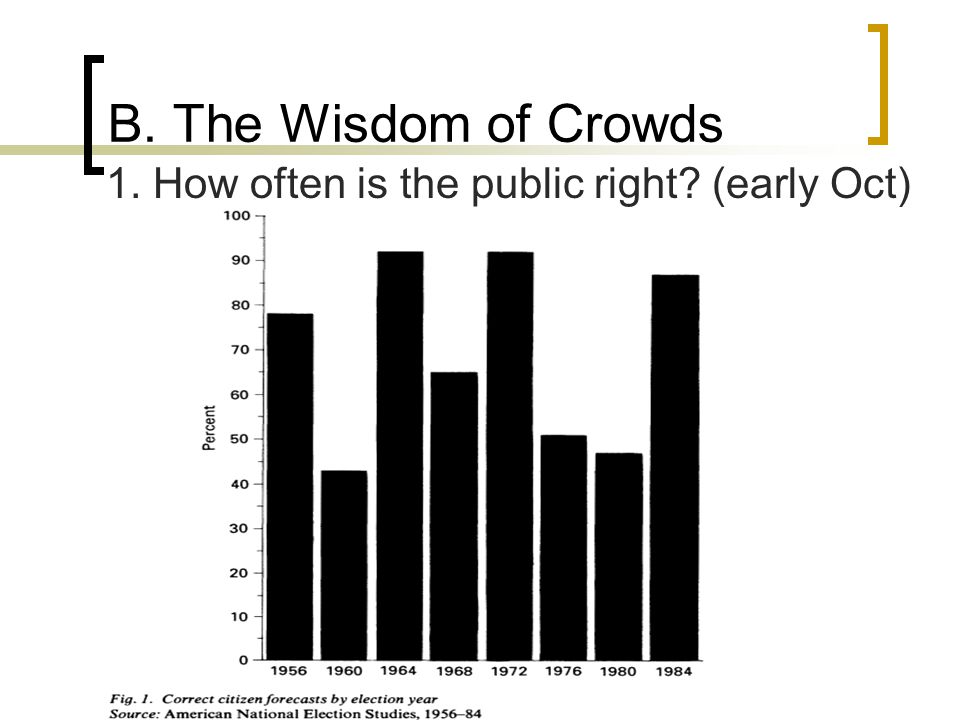 B. The Wisdom of Crowds

1. How often is the public right? (early Oct)

100
90
80
70
60
50
40
30
20
10
0

Percent

1956 1960 1964 1968 1972 1976 1980 1984

Fig. 1. Correct citizen forecasts by election year
Source: American National Election Studies, 1956–84